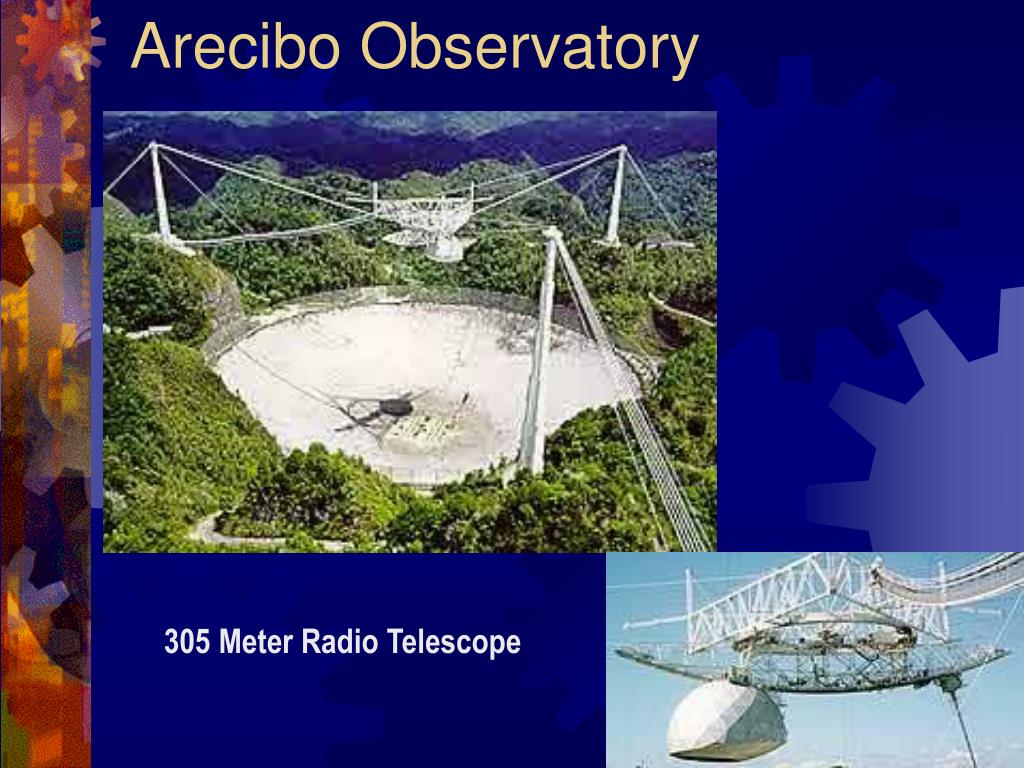 Arecibo Observatory

305 Meter Radio Telescope